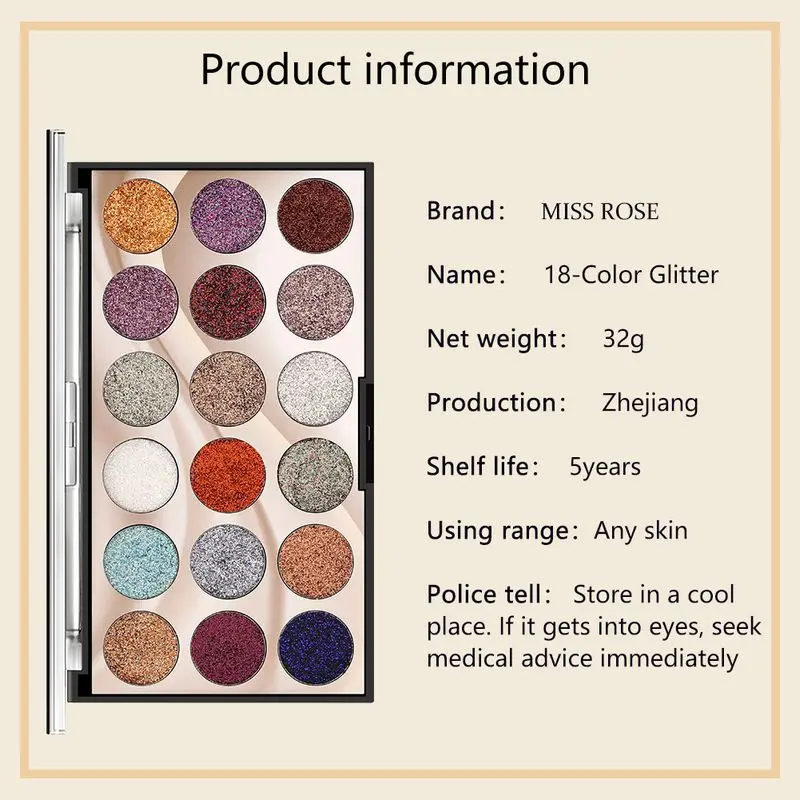 Product information

Brand: MISS ROSE

Name: 18-Color Glitter

Net weight: 32g

Production: Zhejiang

Shelf life: 5years

Using range: Any skin

Police tell: Store in a cool place. If it gets into eyes, seek medical advice immediately